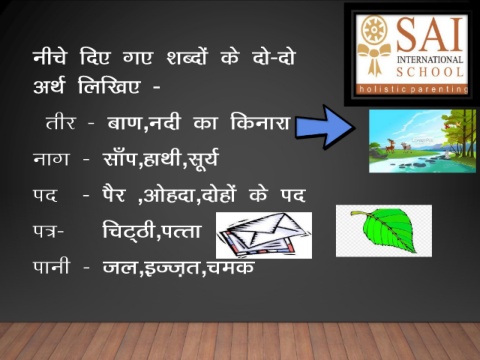 SAI
INTERNATIONAL
SCHOOL
holistic parenting

नीचे दिए गए शब्दों के दो-दो अर्थ लिखिए -

तीर - बाण,नदी का किनारा

नाग - साँप,हाथी,सूर्य

पद - पैर ,ओहदा,दोहों के पद

पत्र- चिट्ठी,पत्ता

पानी - जल,इज्ज़त,चमक